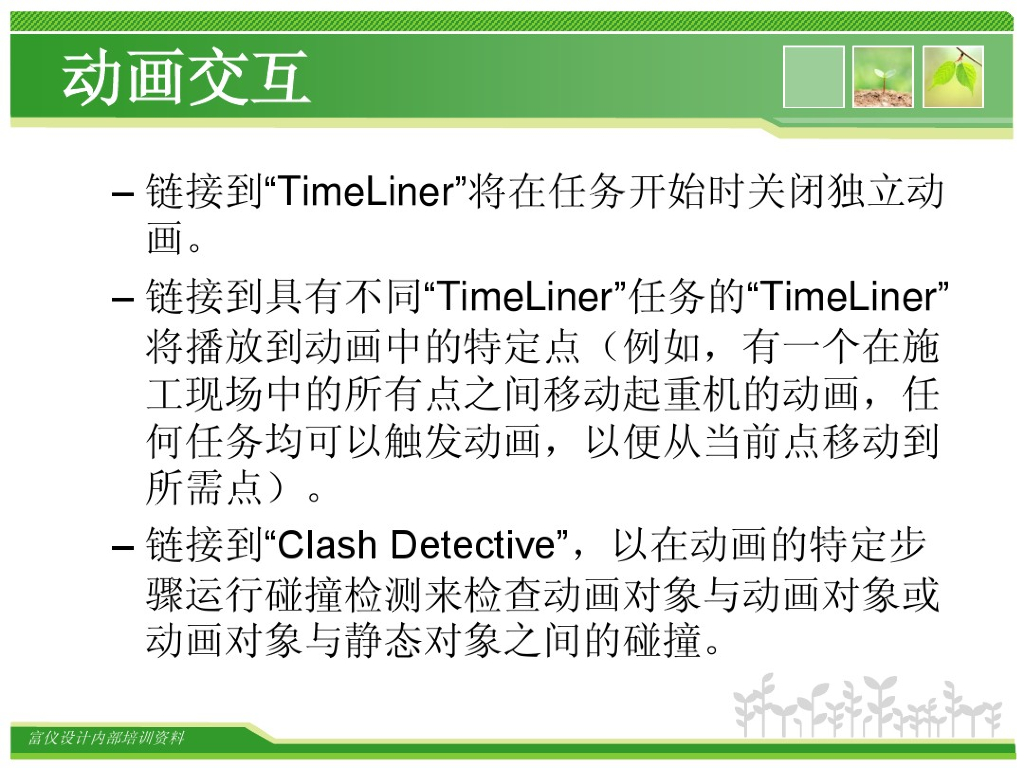 动画交互

– 链接到“TimeLiner”将在任务开始时关闭独立动画。

– 链接到具有不同“TimeLiner”任务的“TimeLiner”将播放到动画中的特定点（例如，有一个在施工现场中的所有点之间移动起重机的动画，任何任务均可以触发动画，以便从当前点移动到所需点）。

– 链接到“Clash Detective”，以在动画的特定步骤运行碰撞检测来检查动画对象与动画对象或动画对象与静态对象之间的碰撞。

富仪设计内部培训资料